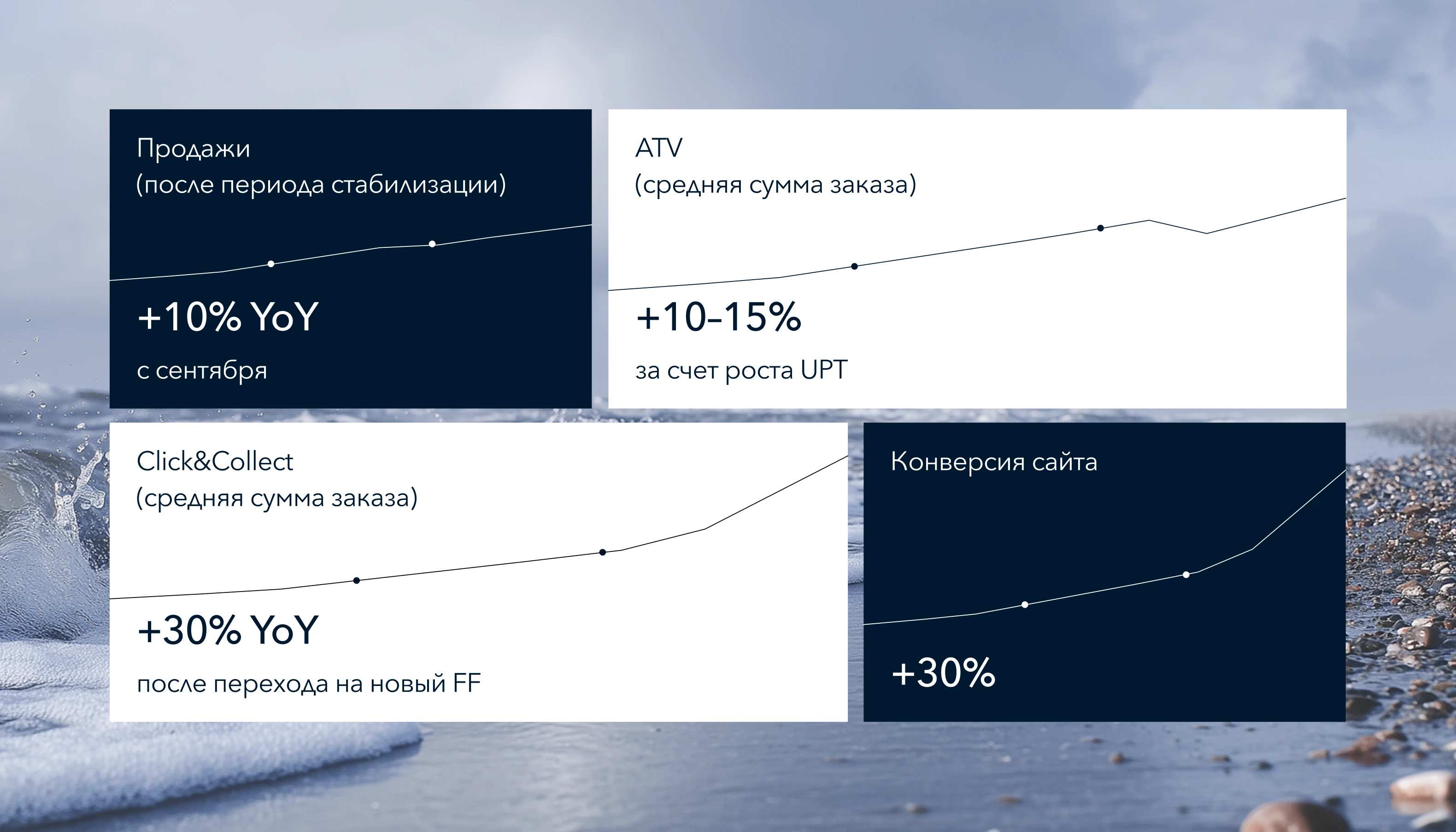 Продажи
(после периода стабилизации)

+10% YoY

с сентября

ATV
(средняя сумма заказа)

+10–15%

за счет роста UPT

Click&Collect
(средняя сумма заказа)

+30% YoY

после перехода на новый FF

Конверсия сайта

+30%